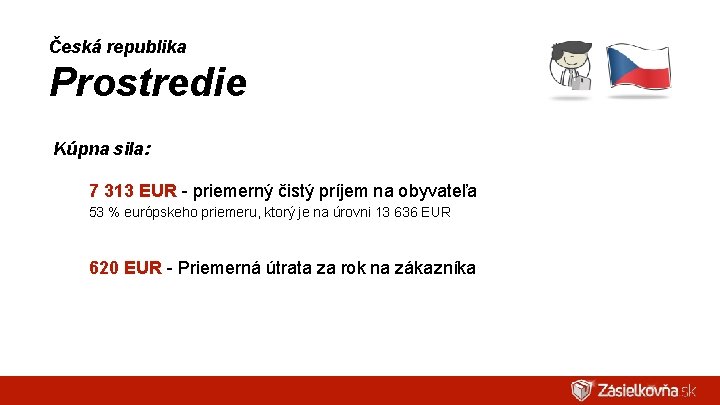 Česká republika
Prostredie

Kúpna sila:

7 313 EUR - priemerný čistý príjem na obyvateľa
53 % európskeho priemeru, ktorý je na úrovni 13 636 EUR

620 EUR - Priemerná útrata za rok na zákazníka

Zásielkovňa.sk